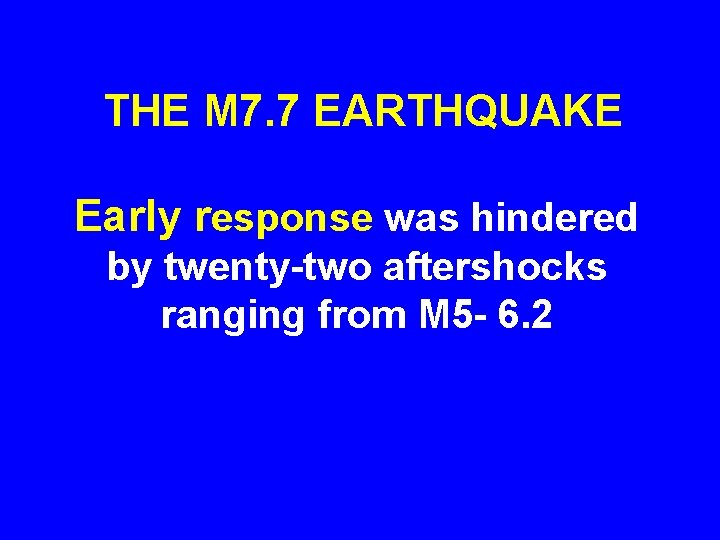 THE M7.7 EARTHQUAKE

Early response was hindered by twenty-two aftershocks ranging from M5- 6.2